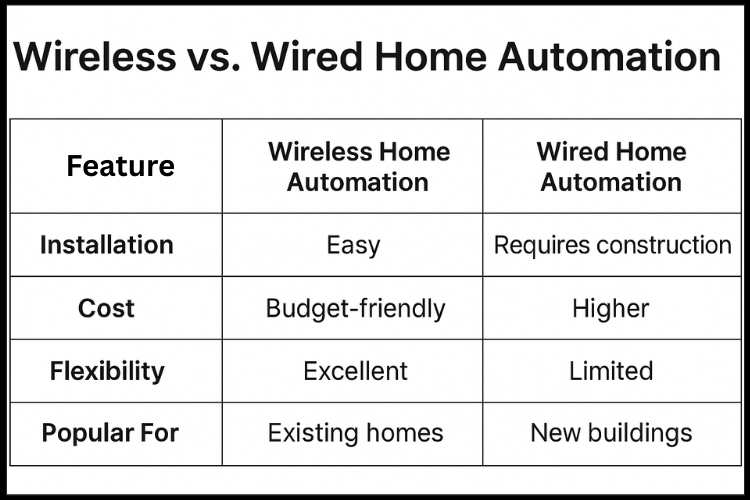 Wireless vs. Wired Home Automation

| Feature | Wireless Home Automation | Wired Home Automation |
|---|---|---|
| Installation | Easy | Requires construction |
| Cost | Budget-friendly | Higher |
| Flexibility | Excellent | Limited |
| Popular For | Existing homes | New buildings |